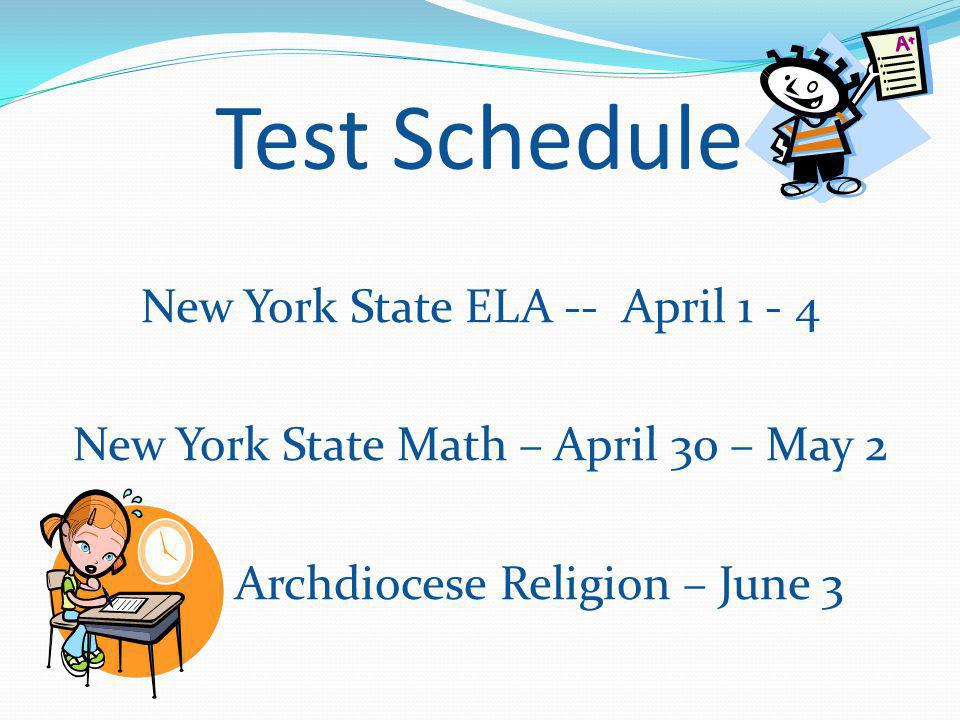 Test Schedule

A+

New York State ELA -- April 1 - 4

New York State Math – April 30 – May 2

Archdiocese Religion – June 3